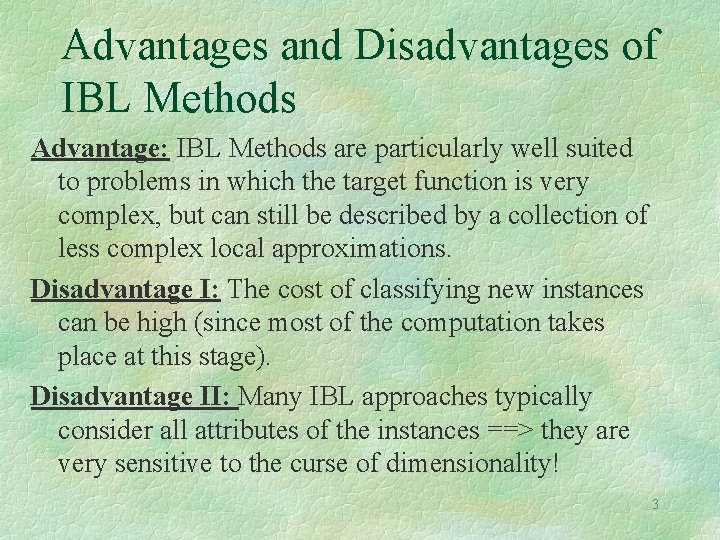 Advantages and Disadvantages of IBL Methods

Advantage: IBL Methods are particularly well suited to problems in which the target function is very complex, but can still be described by a collection of less complex local approximations.

Disadvantage I: The cost of classifying new instances can be high (since most of the computation takes place at this stage).

Disadvantage II: Many IBL approaches typically consider all attributes of the instances ==> they are very sensitive to the curse of dimensionality!

3